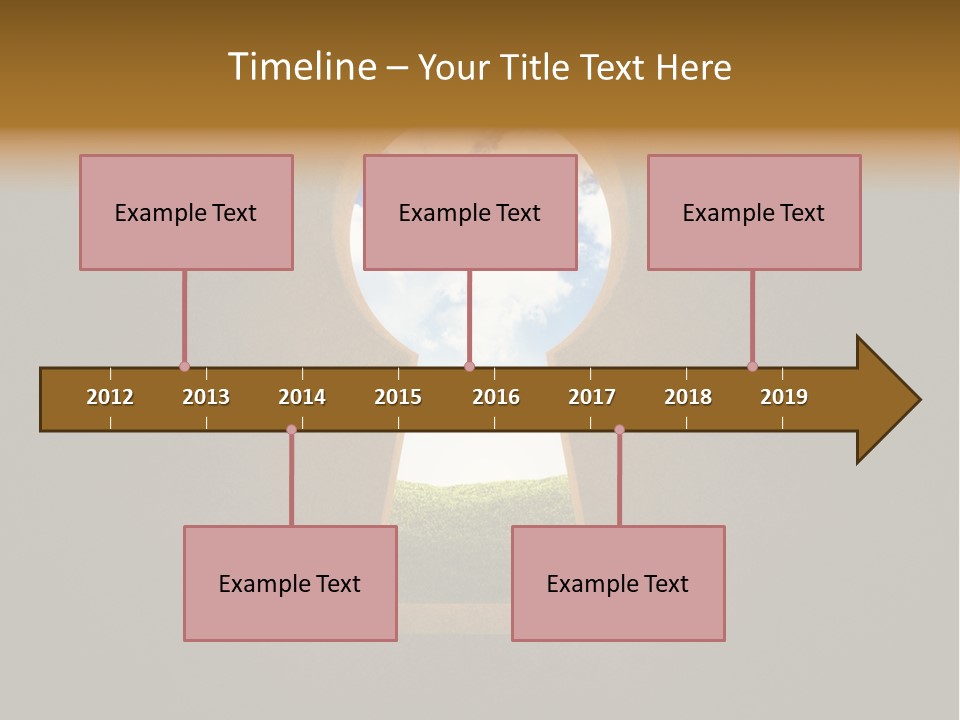 Timeline – Your Title Text Here

Example Text

Example Text

Example Text

2012 2013 2014 2015 2016 2017 2018 2019

Example Text

Example Text